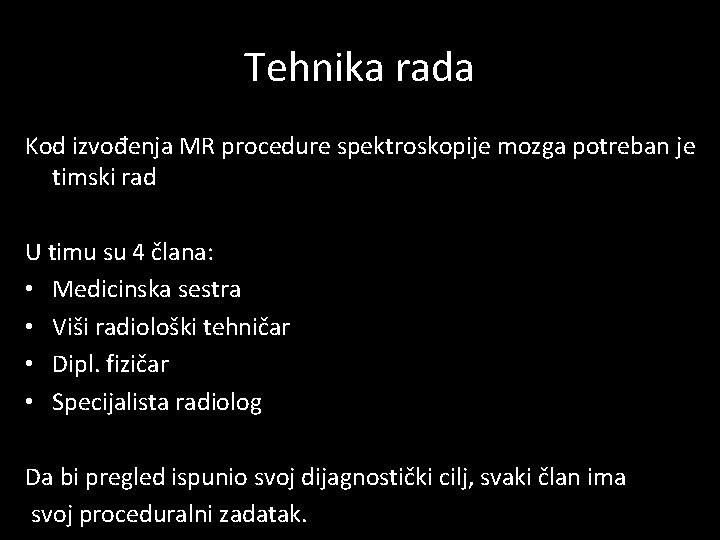 Tehnika rada

Kod izvođenja MR procedure spektroskopije mozga potreban je timski rad

U timu su 4 člana:
• Medicinska sestra
• Viši radiološki tehničar
• Dipl. fizičar
• Specijalista radiolog

Da bi pregled ispunio svoj dijagnostički cilj, svaki član ima svoj proceduralni zadatak.